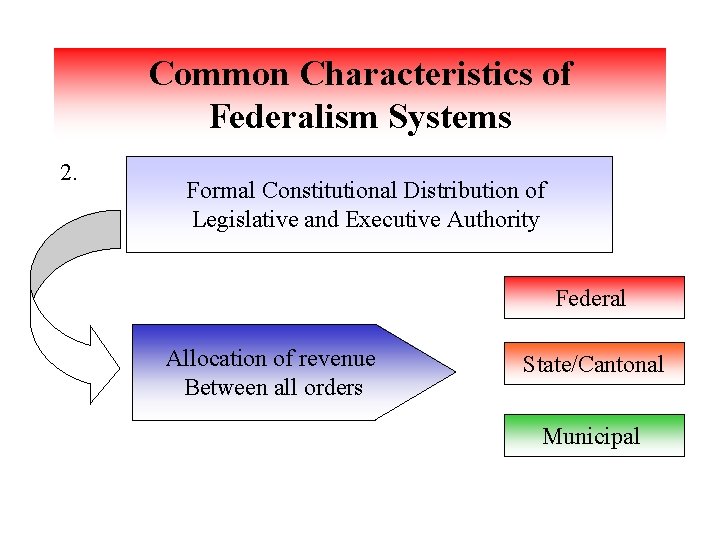 Common Characteristics of Federalism Systems

2.

Formal Constitutional Distribution of Legislative and Executive Authority

Allocation of revenue Between all orders

Federal

State/Cantonal

Municipal